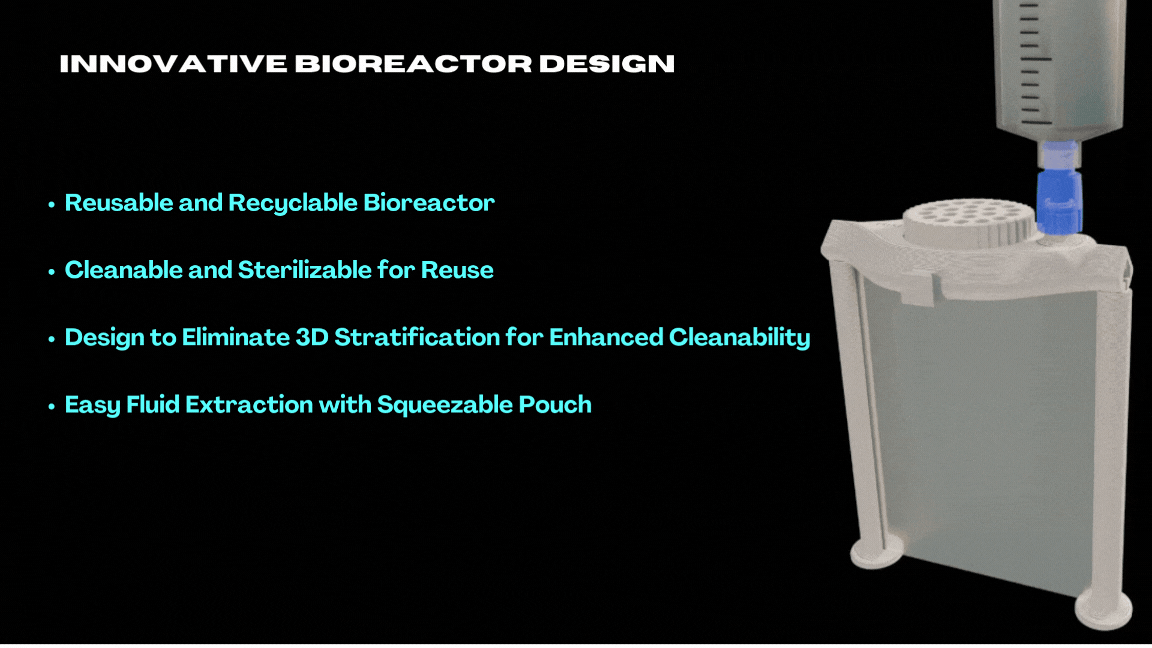 INNOVATIVE BIOREACTOR DESIGN

• Reusable and Recyclable Bioreactor

• Cleanable and Sterilizable for Reuse

• Design to Eliminate 3D Stratification for Enhanced Cleanability

• Easy Fluid Extraction with Squeezable Pouch